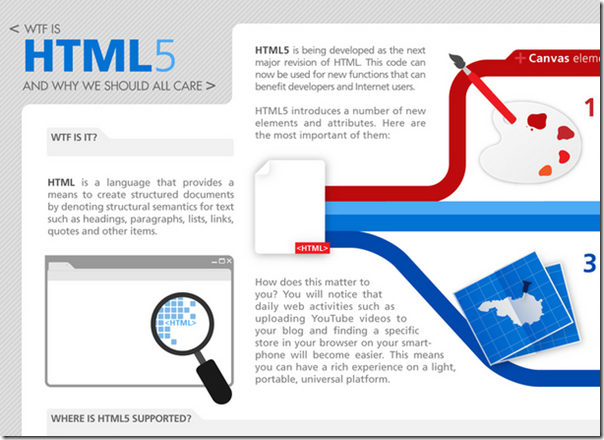 < WTF IS
HTML5
AND WHY WE SHOULD ALL CARE >

WTF IS IT?

HTML is a language that provides a means to create structured documents by denoting structural semantics for text such as headings, paragraphs, lists, links, quotes and other items.

<HTML>

WHERE IS HTML5 SUPPORTED?

HTML5 is being developed as the next major revision of HTML. This code can now be used for new functions that can benefit developers and Internet users.

HTML5 introduces a number of new elements and attributes. Here are the most important of them:

<HTML>

How does this matter to you? You will notice that daily web activities such as uploading YouTube videos to your blog and finding a specific store in your browser on your smartphone will become easier. This means you can have a rich experience on a light, portable, universal platform.

+ Canvas eleme

1

3